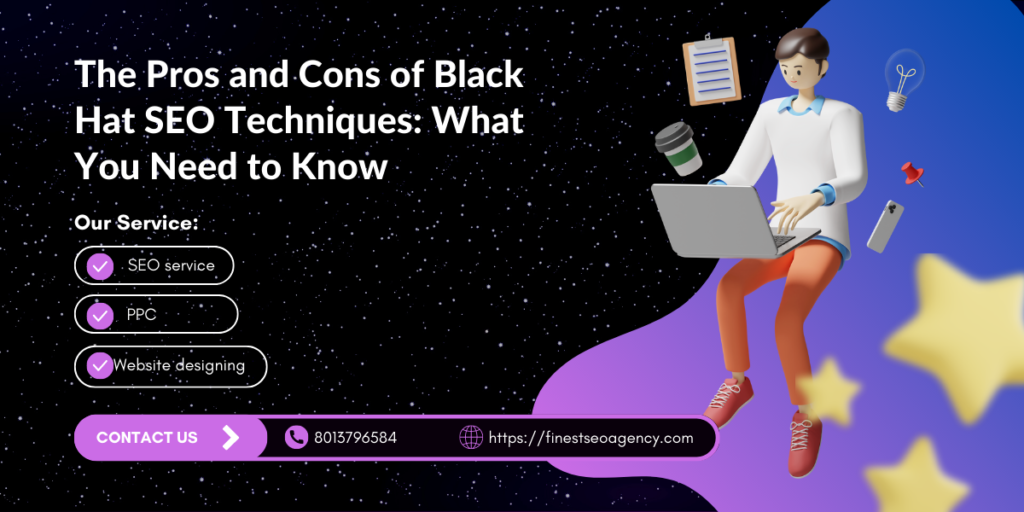 The Pros and Cons of Black Hat SEO Techniques: What You Need to Know

Our Service:

SEO service

PPC

Website designing

CONTACT US

8013796584

https://finestseoagency.com